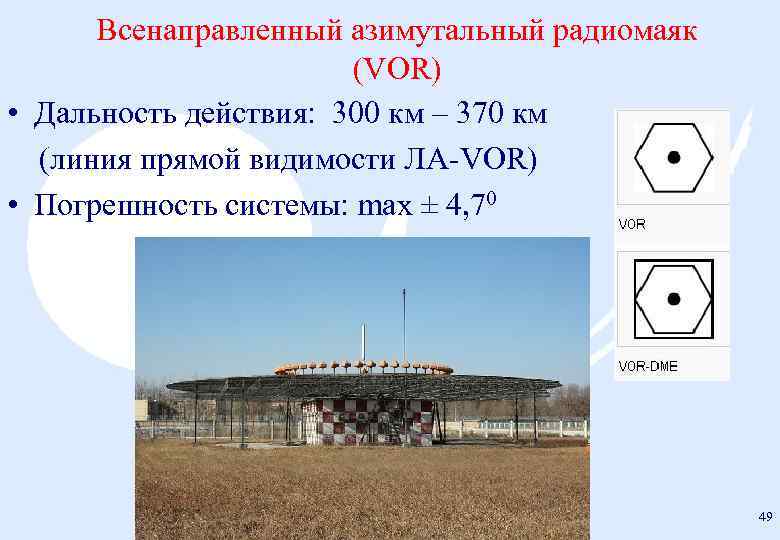 Всенаправленный азимутальный радиомаяк (VOR)

• Дальность действия: 300 км – 370 км (линия прямой видимости ЛА-VOR)

• Погрешность системы: max ± $4,7^0$

VOR

VOR-DME

49